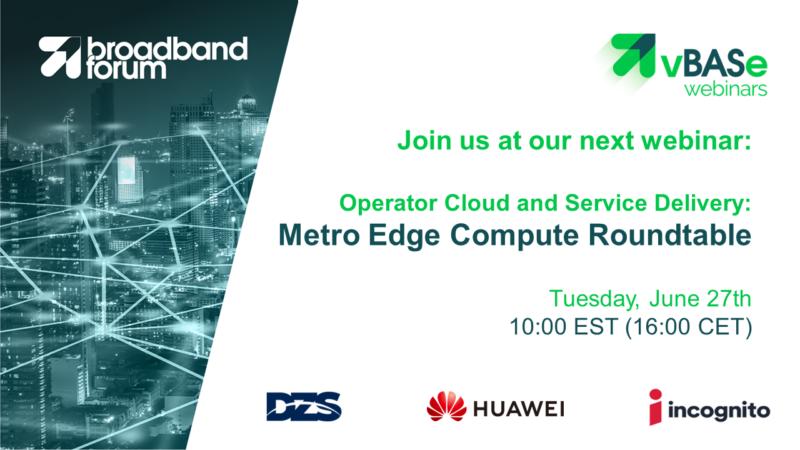 broadband forum

vBASe webinars

Join us at our next webinar:

Operator Cloud and Service Delivery:
Metro Edge Compute Roundtable

Tuesday, June 27th
10:00 EST (16:00 CET)

DZS

HUAWEI

incognito